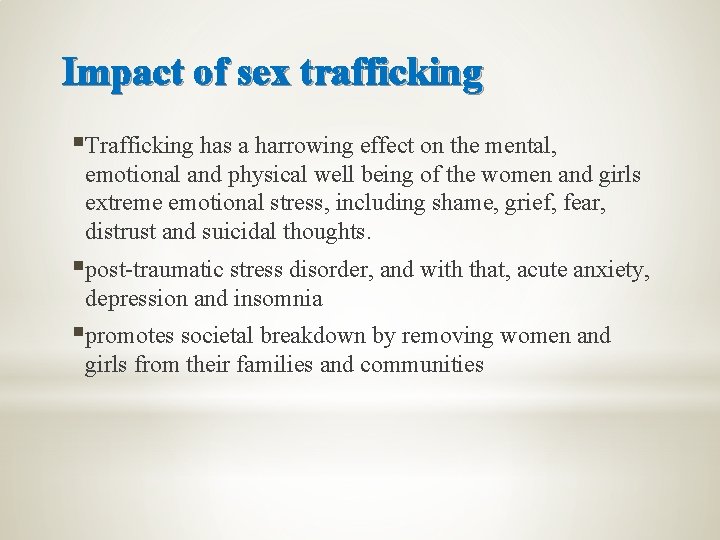 Impact of sex trafficking

▪Trafficking has a harrowing effect on the mental, emotional and physical well being of the women and girls extreme emotional stress, including shame, grief, fear, distrust and suicidal thoughts.

▪post-traumatic stress disorder, and with that, acute anxiety, depression and insomnia

▪promotes societal breakdown by removing women and girls from their families and communities